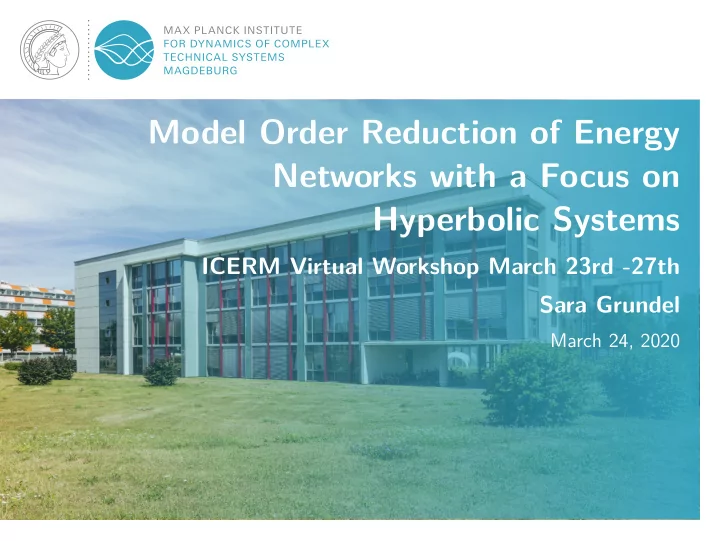 MAX PLANCK INSTITUTE
FOR DYNAMICS OF COMPLEX
TECHNICAL SYSTEMS
MAGDEBURG

Model Order Reduction of Energy Networks with a Focus on Hyperbolic Systems

ICERM Virtual Workshop March 23rd -27th

Sara Grundel

March 24, 2020